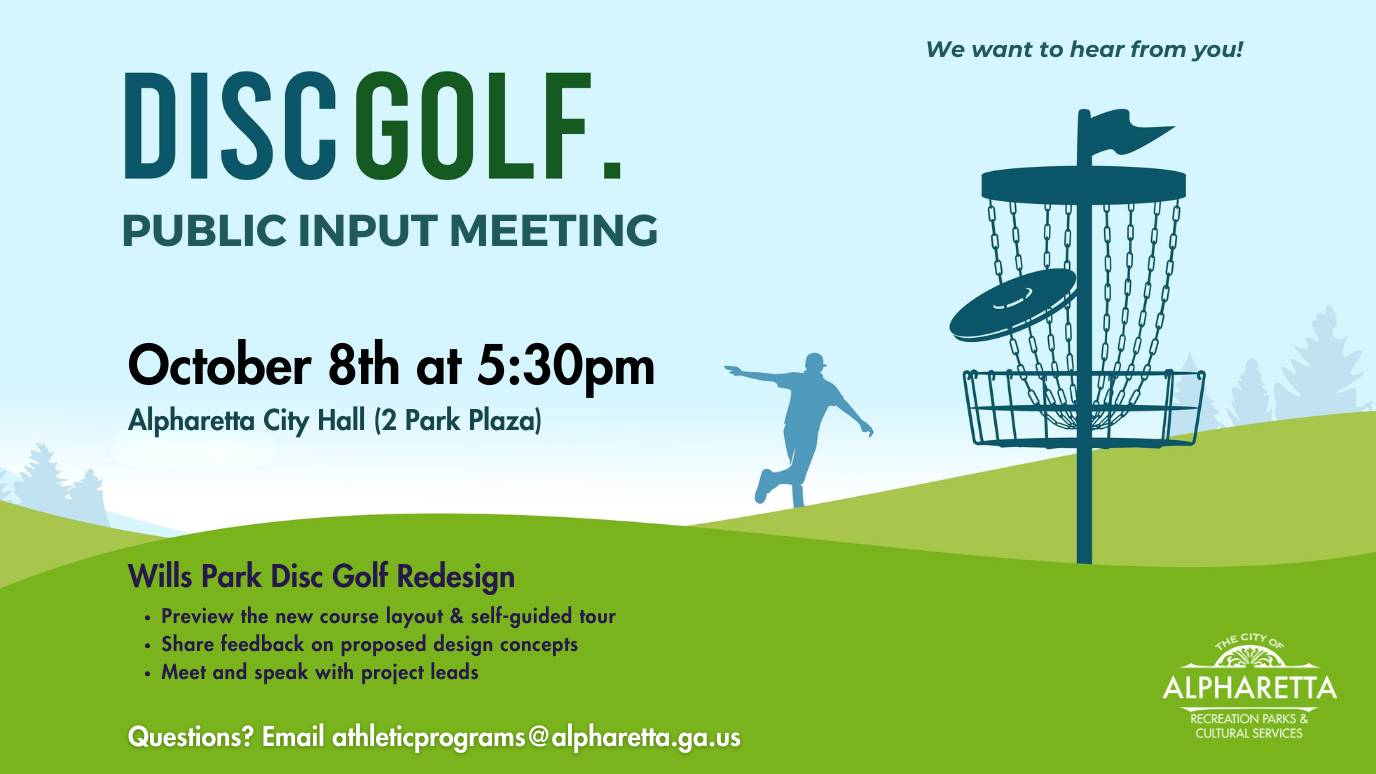 We want to hear from you!

DISC GOLF.

PUBLIC INPUT MEETING

October 8th at 5:30pm

Alpharetta City Hall (2 Park Plaza)

Wills Park Disc Golf Redesign

• Preview the new course layout & self-guided tour
• Share feedback on proposed design concepts
• Meet and speak with project leads

Questions? Email athleticprograms@alpharetta.ga.us

THE CITY OF
ALPHARETTA
RECREATION PARKS & CULTURAL SERVICES